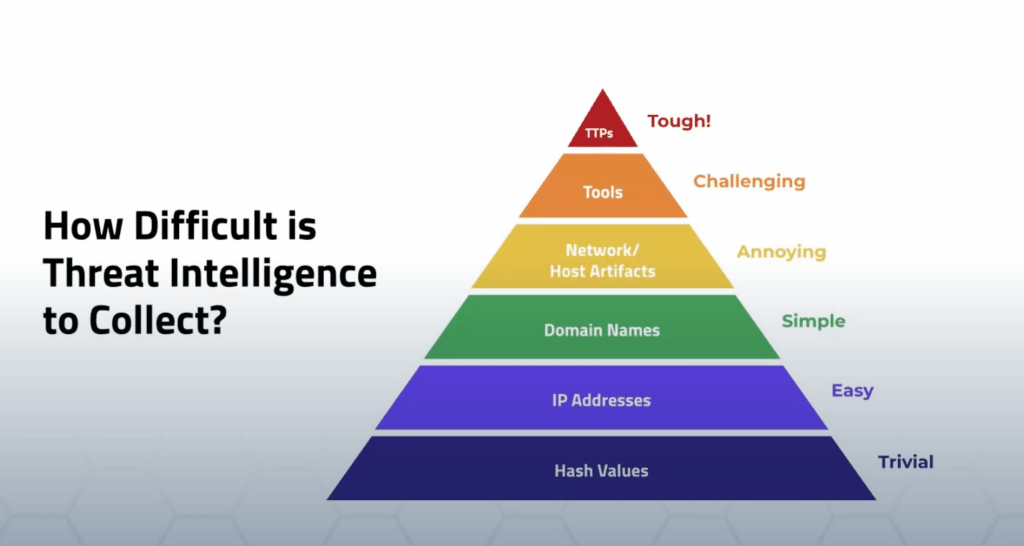 How Difficult is Threat Intelligence to Collect?

TTPs Tough!

Tools Challenging

Network/ Host Artifacts Annoying

Domain Names Simple

IP Addresses Easy

Hash Values Trivial